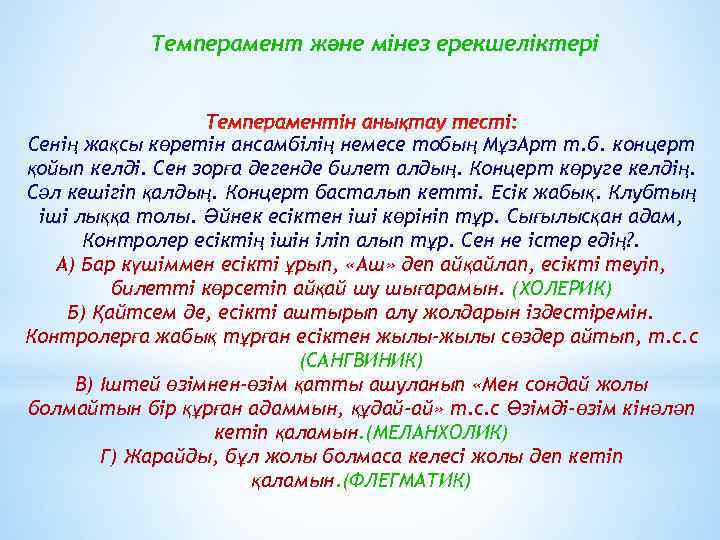 Темперамент және мінез ерекшеліктері

Темпераментін анықтау тесті:
Сенің жақсы көретін ансамбілің немесе тобың МұзАрт т.б. концерт қойып келді. Сен зорға дегенде билет алдың. Концерт көруге келдің. Сәл кешігіп қалдың. Концерт басталып кетті. Есік жабық. Клубтың іші лыққа толы. Әйнек есіктен іші көрініп тұр. Сығылысқан адам, Контролер есіктің ішін іліп алып тұр. Сен не істер едің?.
А) Бар күшіммен есікті ұрып, «Аш» деп айқайлап, есікті теуіп, билетті көрсетіп айқай шу шығарамын. (ХОЛЕРИК)
Б) Қайтсем де, есікті аштырып алу жолдарын іздестіремін. Контролерға жабық тұрған есіктен жылы-жылы сөздер айтып, т.с.с (САНГВИНИК)
В) Іштей өзімнен-өзім қатты ашуланып «Мен сондай жолы болмайтын бір құрған адаммын, құдай-ай» т.с.с Өзімді-өзім кінәләп кетіп қаламын.(МЕЛАНХОЛИК)
Г) Жарайды, бұл жолы болмаса келесі жолы деп кетіп қаламын.(ФЛЕГМАТИК)